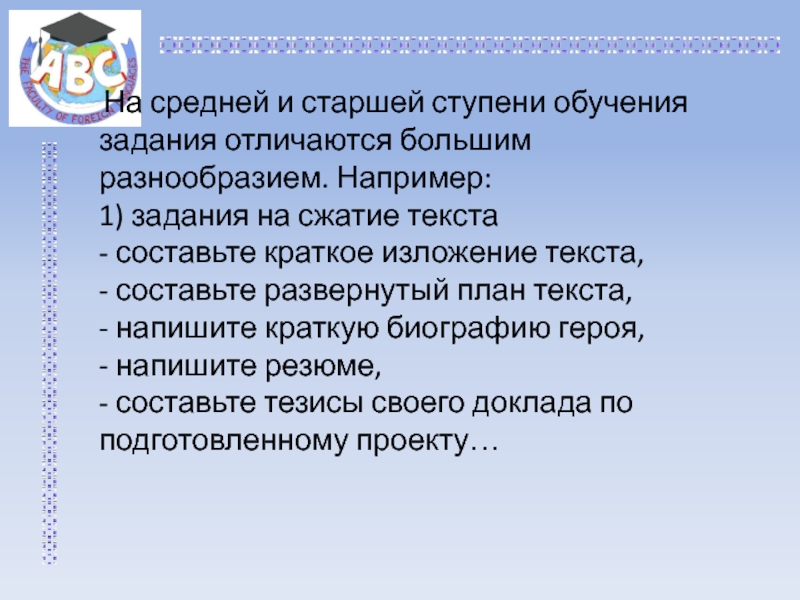 ABC
THE FACULTY OF FOREIGN LANGUAGES

На средней и старшей ступени обучения задания отличаются большим разнообразием. Например:
1) задания на сжатие текста
- составьте краткое изложение текста,
- составьте развернутый план текста,
- напишите краткую биографию героя,
- напишите резюме,
- составьте тезисы своего доклада по подготовленному проекту…